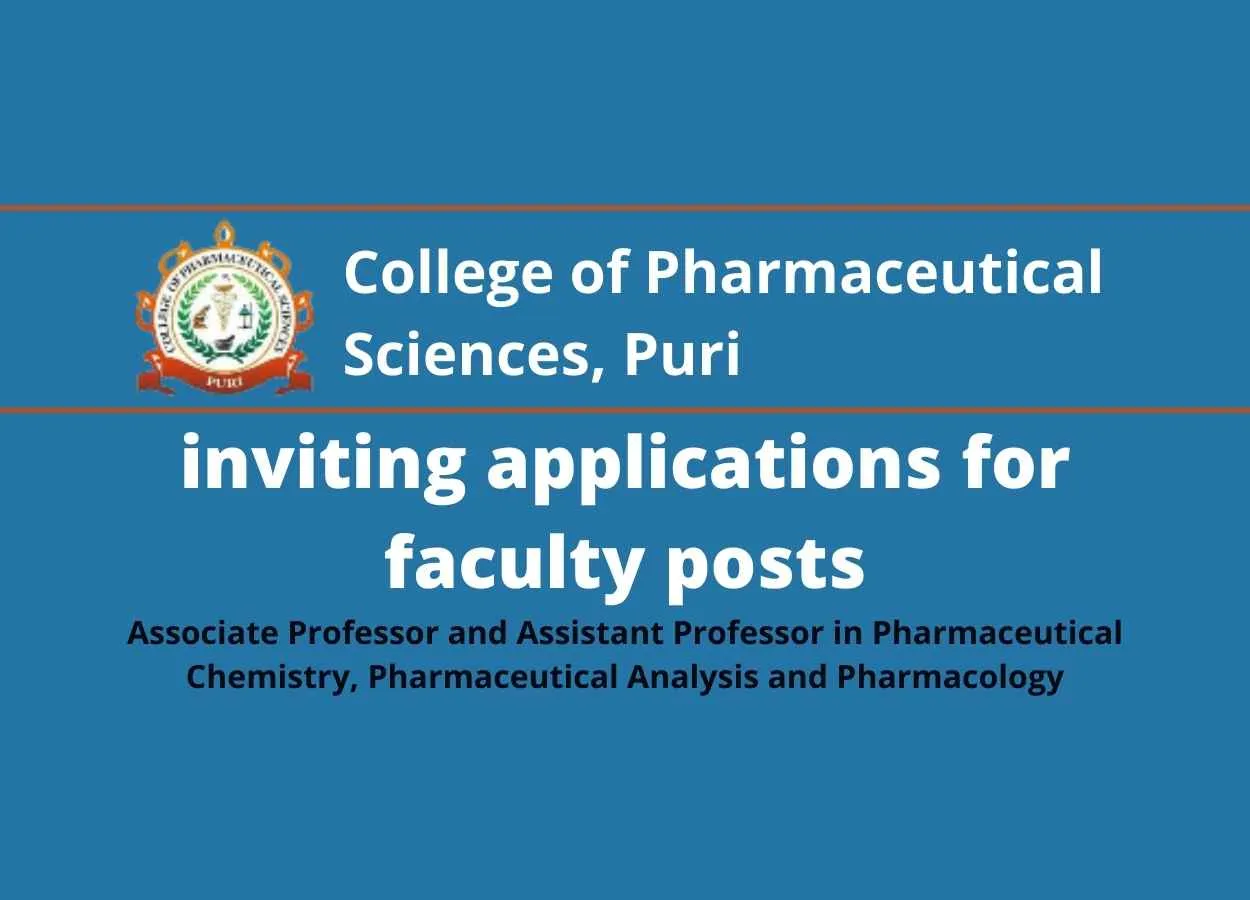 COLLEGE OF PHARMACEUTICAL SCIENCES
PURI

College of Pharmaceutical Sciences, Puri

inviting applications for faculty posts

Associate Professor and Assistant Professor in Pharmaceutical Chemistry, Pharmaceutical Analysis and Pharmacology